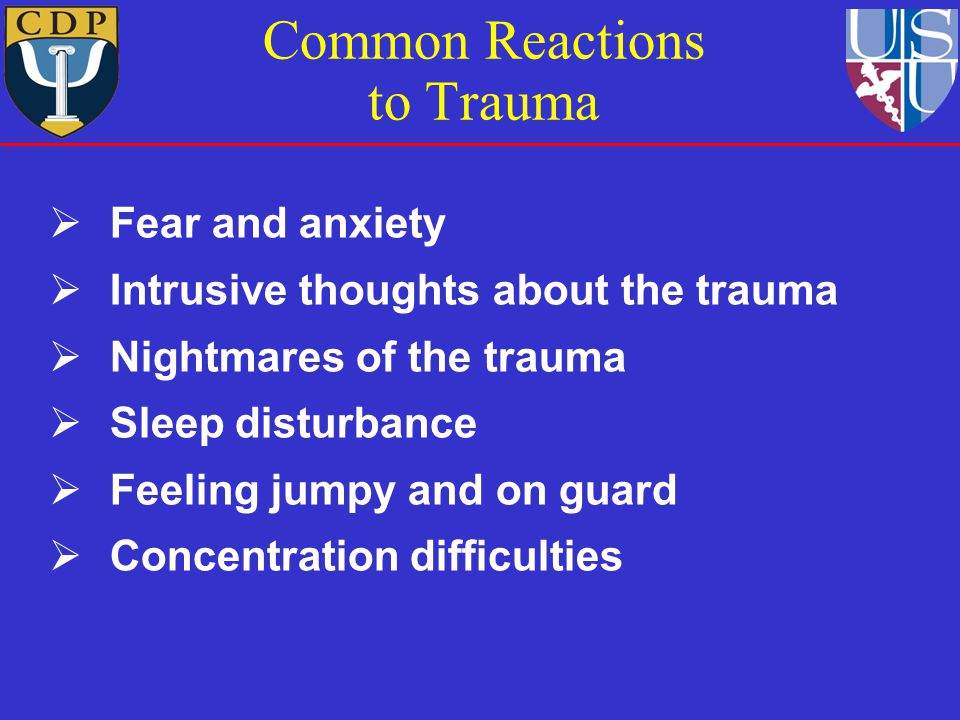 CDP

Common Reactions to Trauma

USU

➢ Fear and anxiety
➢ Intrusive thoughts about the trauma
➢ Nightmares of the trauma
➢ Sleep disturbance
➢ Feeling jumpy and on guard
➢ Concentration difficulties